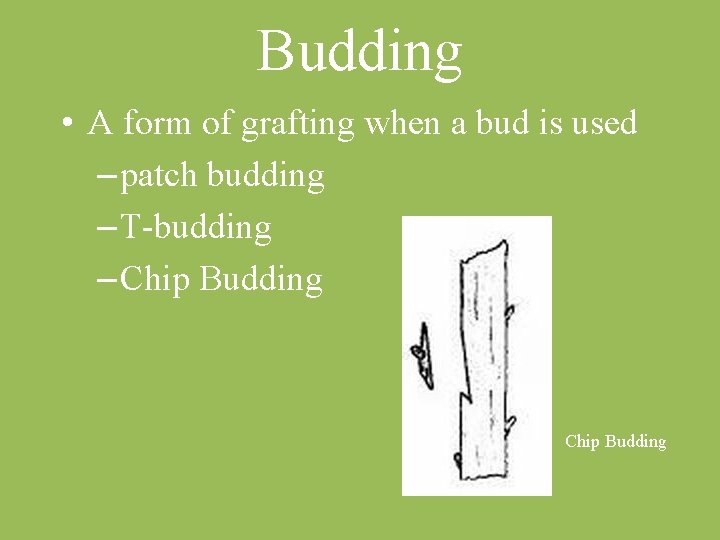 Budding

• A form of grafting when a bud is used
– patch budding
– T-budding
– Chip Budding

Chip Budding